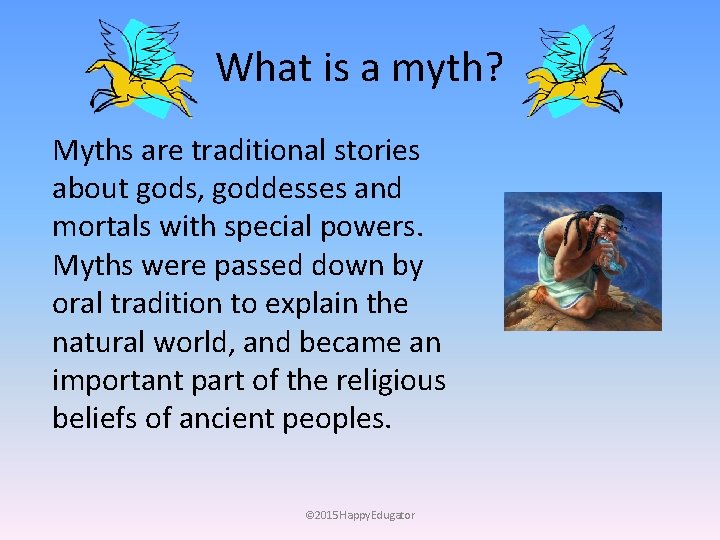 What is a myth?

Myths are traditional stories about gods, goddesses and mortals with special powers. Myths were passed down by oral tradition to explain the natural world, and became an important part of the religious beliefs of ancient peoples.

©2015 HappyEdugator